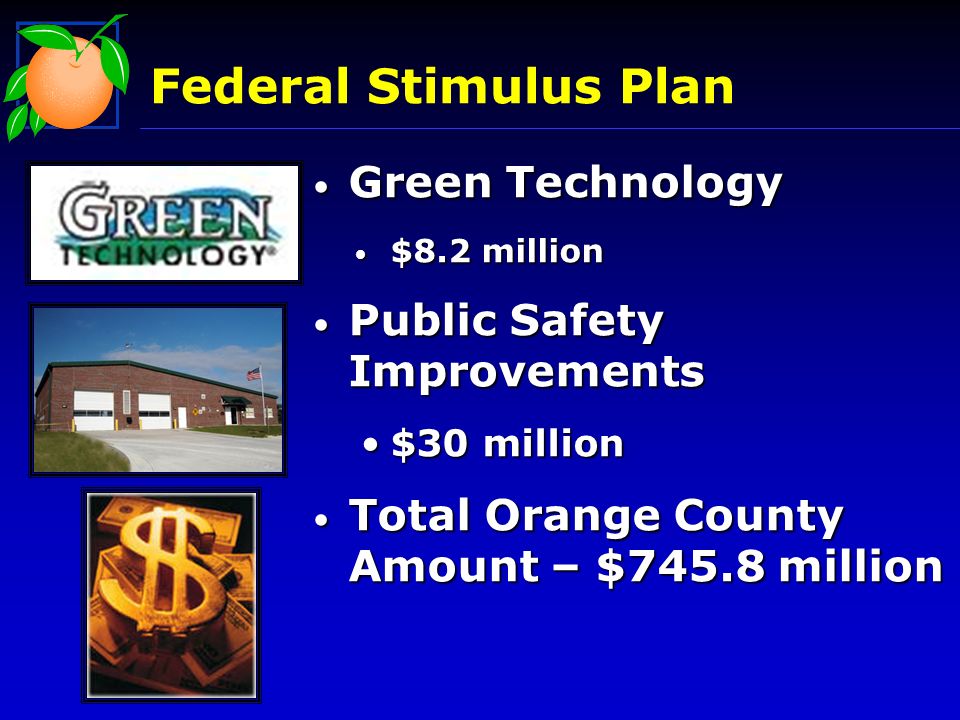 Federal Stimulus Plan

GREEN TECHNOLOGY®

• Green Technology
• $8.2 million

• Public Safety Improvements
• $30 million

• Total Orange County Amount – $745.8 million